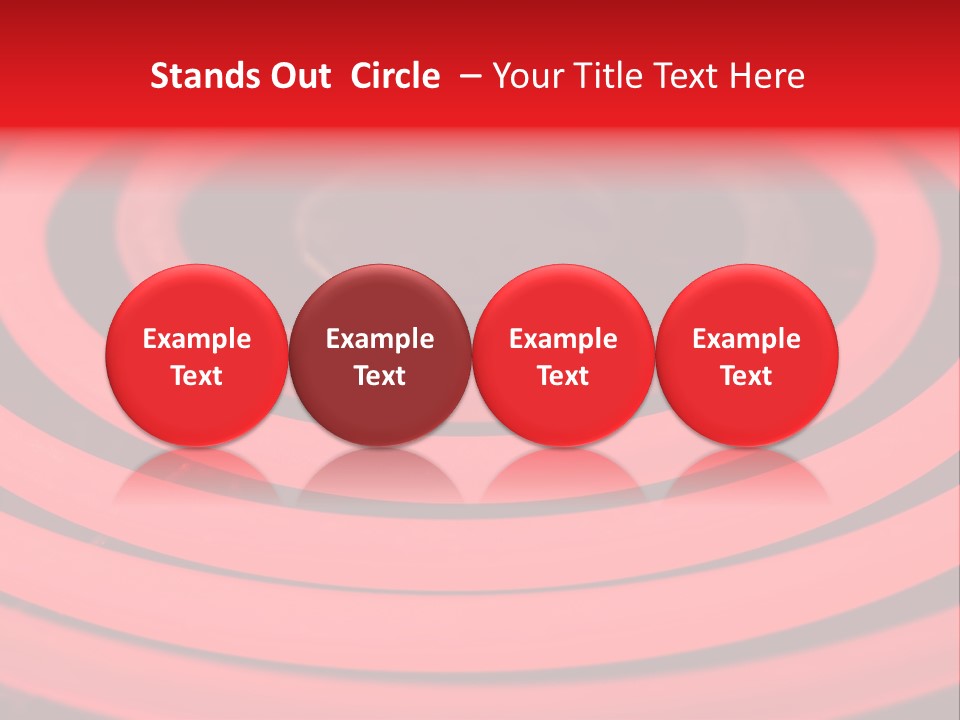 Stands Out Circle – Your Title Text Here

Example Text

Example Text

Example Text

Example Text